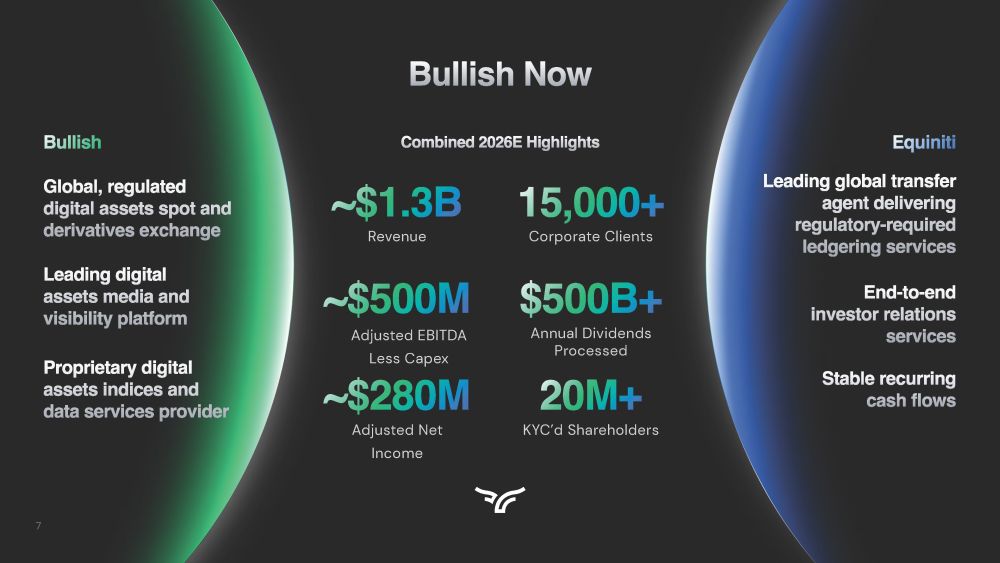 Bullish Now

Bullish

Global, regulated digital assets spot and derivatives exchange

Leading digital assets media and visibility platform

Proprietary digital assets indices and data services provider

Combined 2026E Highlights

~$1.3B
Revenue

15,000+
Corporate Clients

~$500M
Adjusted EBITDA Less Capex

$500B+
Annual Dividends Processed

~$280M
Adjusted Net Income

20M+
KYC'd Shareholders

Equiniti

Leading global transfer agent delivering regulatory-required ledgering services

End-to-end investor relations services

Stable recurring cash flows

7